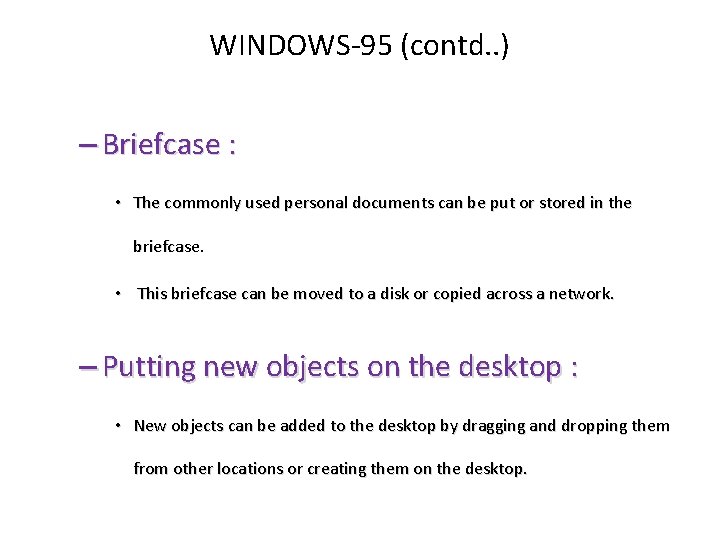 WINDOWS-95 (contd..)

– Briefcase :

• The commonly used personal documents can be put or stored in the briefcase.

• This briefcase can be moved to a disk or copied across a network.

– Putting new objects on the desktop :

• New objects can be added to the desktop by dragging and dropping them from other locations or creating them on the desktop.